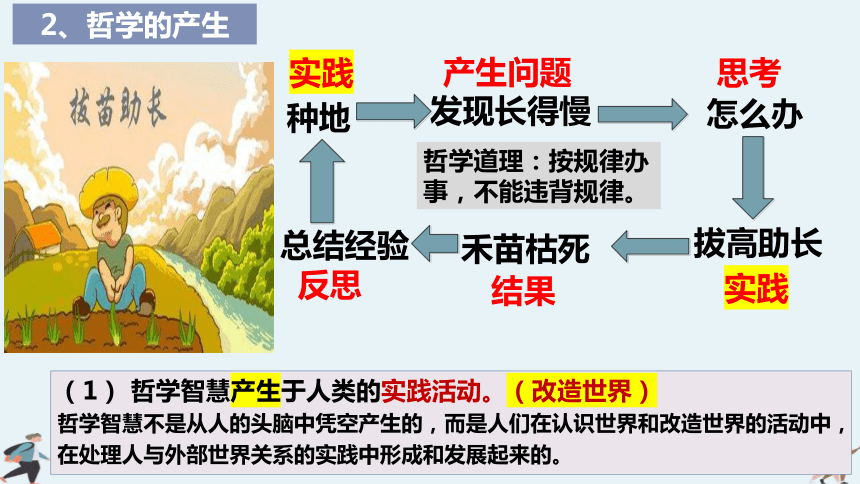 2、哲学的产生

拔苗助长

实践
种地

产生问题
发现长得慢

思考
怎么办

哲学道理：按规律办事，不能违背规律。

拔高助长
实践

禾苗枯死
结果

总结经验
反思

（1）哲学智慧产生于人类的实践活动。（改造世界）
哲学智慧不是从人的头脑中凭空产生的，而是人们在认识世界和改造世界的活动中，在处理人与外部世界关系的实践中形成和发展起来的。